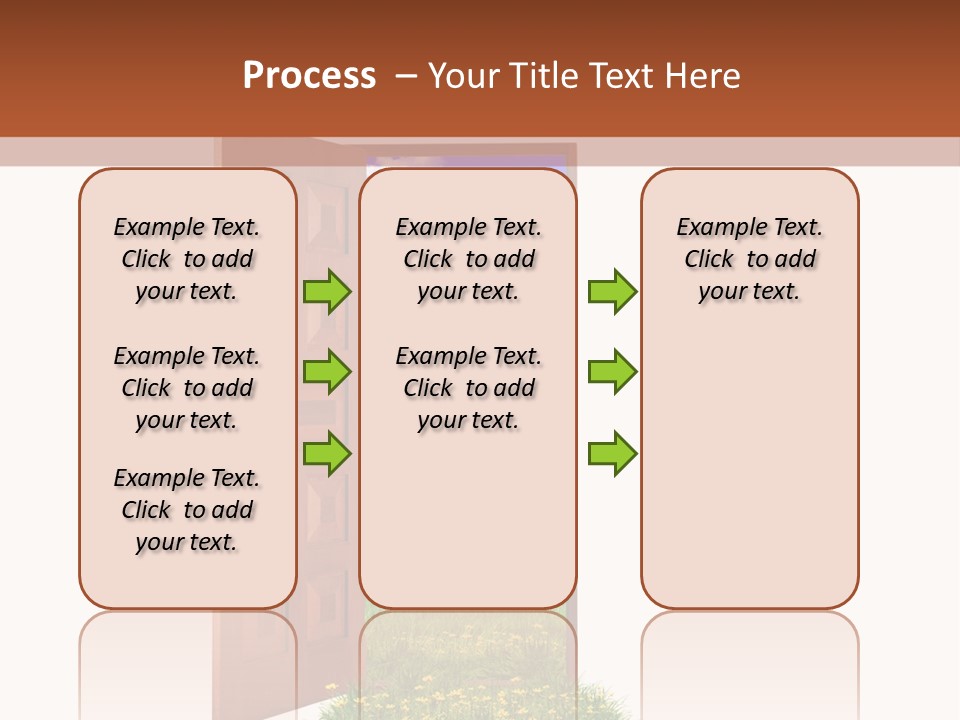 Process – Your Title Text Here

Example Text. Click to add your text.

Example Text. Click to add your text.

Example Text. Click to add your text.

Example Text. Click to add your text.

Example Text. Click to add your text.

Example Text. Click to add your text.